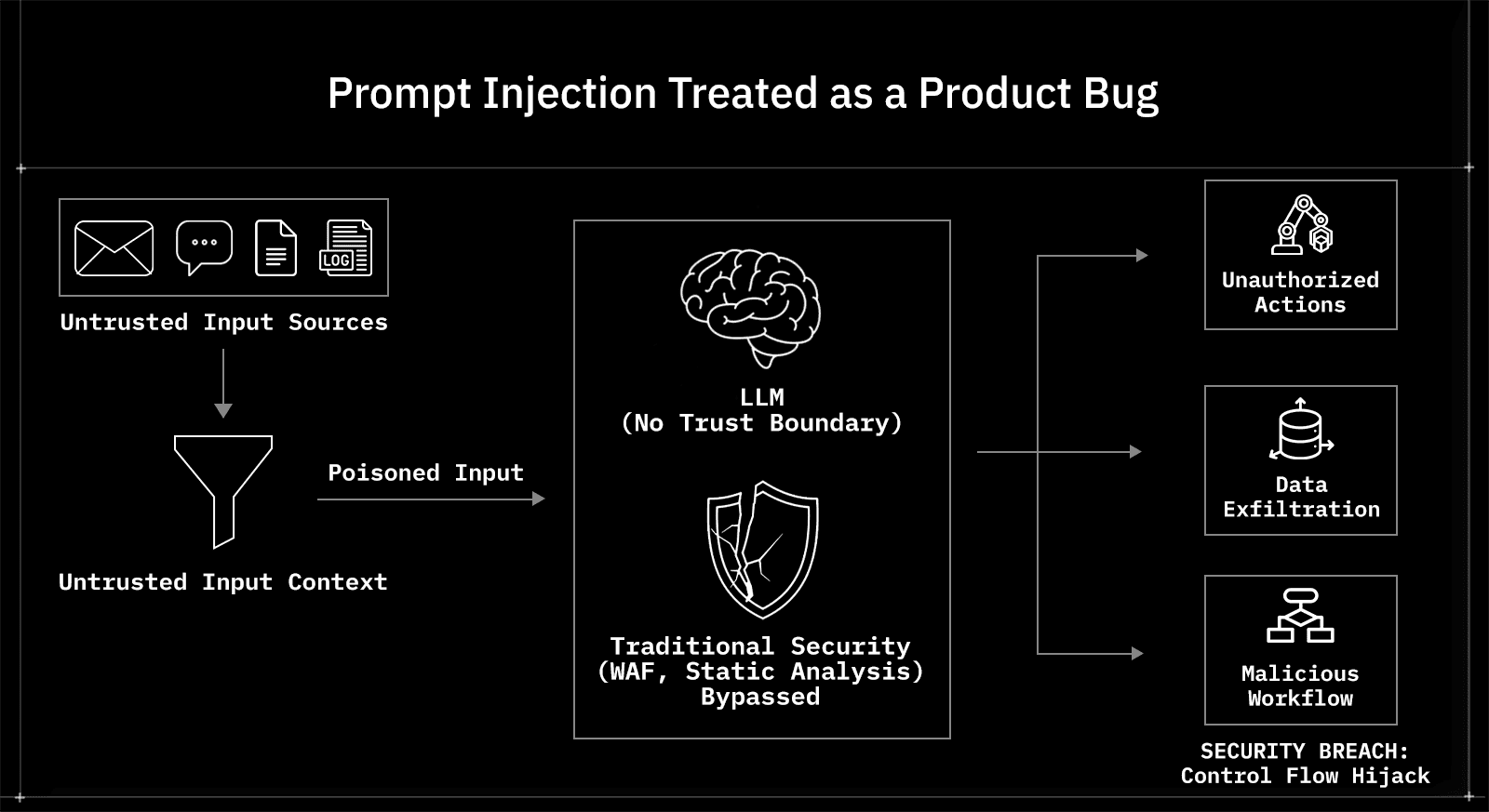 Prompt Injection Treated as a Product Bug

LOG

Untrusted Input Sources

Untrusted Input Context

Poisoned Input

LLM
(No Trust Boundary)

Traditional Security
(WAF, Static Analysis)
Bypassed

Unauthorized Actions

Data Exfiltration

Malicious Workflow

SECURITY BREACH:
Control Flow Hijack